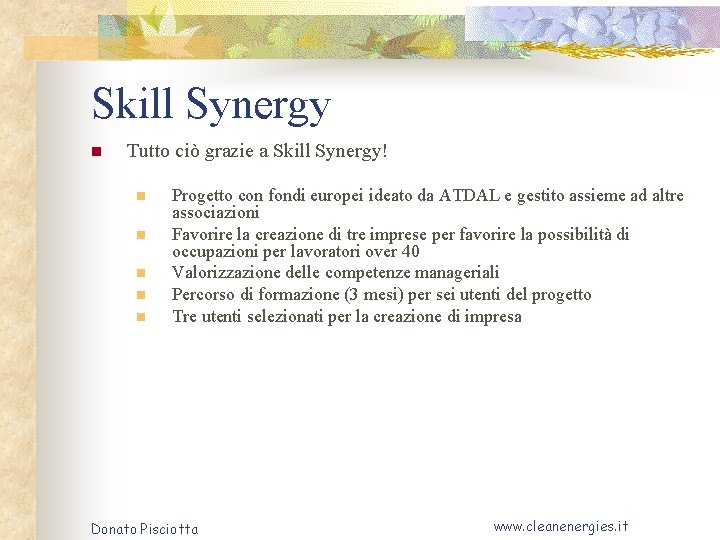 Skill Synergy

Tutto ciò grazie a Skill Synergy!

Progetto con fondi europei ideato da ATDAL e gestito assieme ad altre associazioni

Favorire la creazione di tre imprese per favorire la possibilità di occupazioni per lavoratori over 40

Valorizzazione delle competenze manageriali

Percorso di formazione (3 mesi) per sei utenti del progetto

Tre utenti selezionati per la creazione di impresa

Donato Pisciotta

www.cleanenergies.it